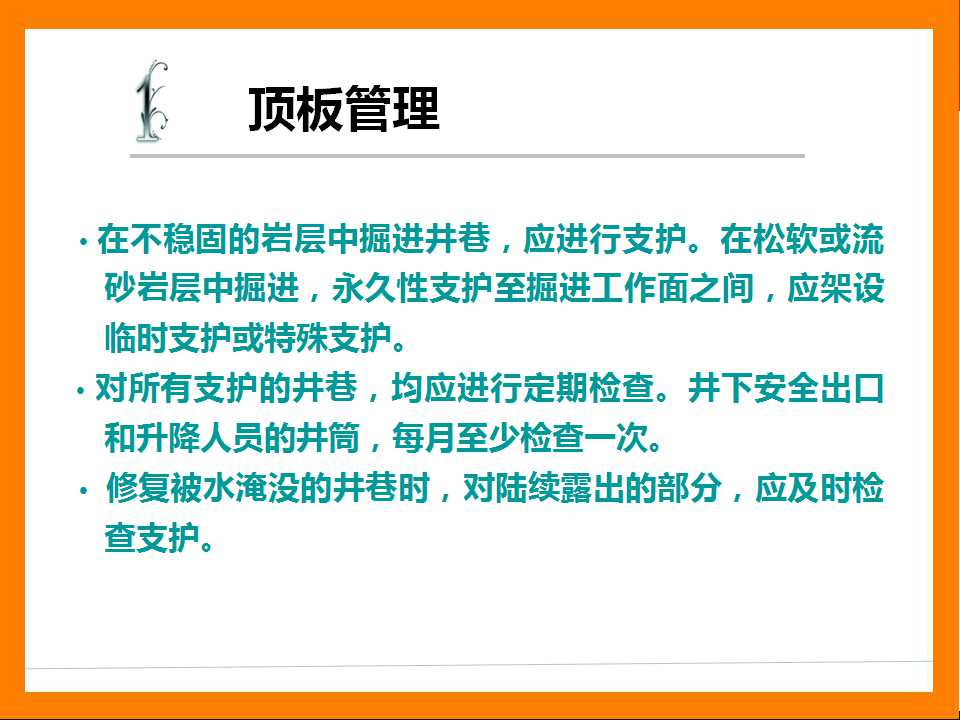 1 顶板管理

· 在不稳固的岩层中掘进井巷，应进行支护。在松软或流砂岩层中掘进，永久性支护至掘进工作面之间，应架设临时支护或特殊支护。

· 对所有支护的井巷，均应进行定期检查。井下安全出口和升降人员的井筒，每月至少检查一次。

· 修复被水淹没的井巷时，对陆续露出的部分，应及时检查支护。